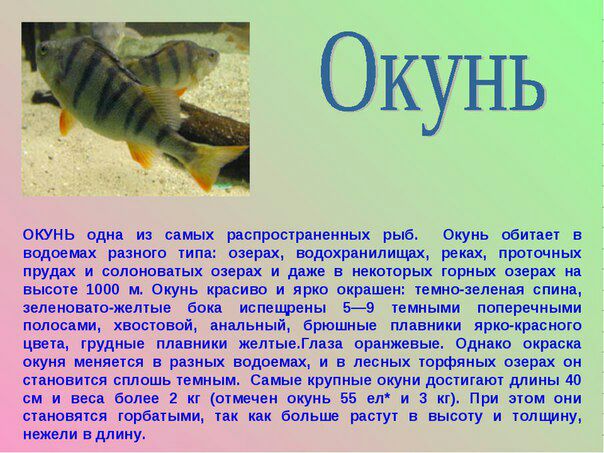 Окунь

ОКУНЬ одна из самых распространенных рыб. Окунь обитает в водоемах разного типа: озерах, водохранилищах, реках, проточных прудах и солоноватых озерах и даже в некоторых горных озерах на высоте 1000 м. Окунь красиво и ярко окрашен: темно-зеленая спина, зеленовато-желтые бока испещрены 5—9 темными поперечными полосами, хвостовой, анальный, брюшные плавники ярко-красного цвета, грудные плавники желтые.Глаза оранжевые. Однако окраска окуня меняется в разных водоемах, и в лесных торфяных озерах он становится сплошь темным. Самые крупные окуни достигают длины 40 см и веса более 2 кг (отмечен окунь 55 ел* и 3 кг). При этом они становятся горбатыми, так как больше растут в высоту и толщину, нежели в длину.